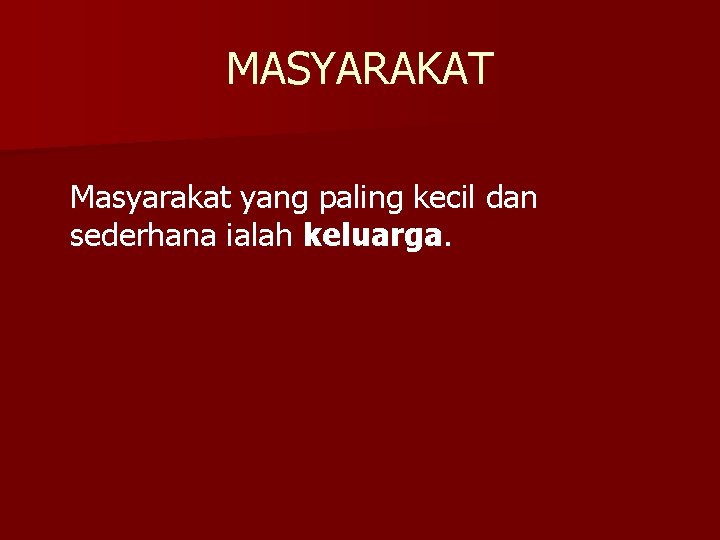 MASYARAKAT

Masyarakat yang paling kecil dan sederhana ialah keluarga.